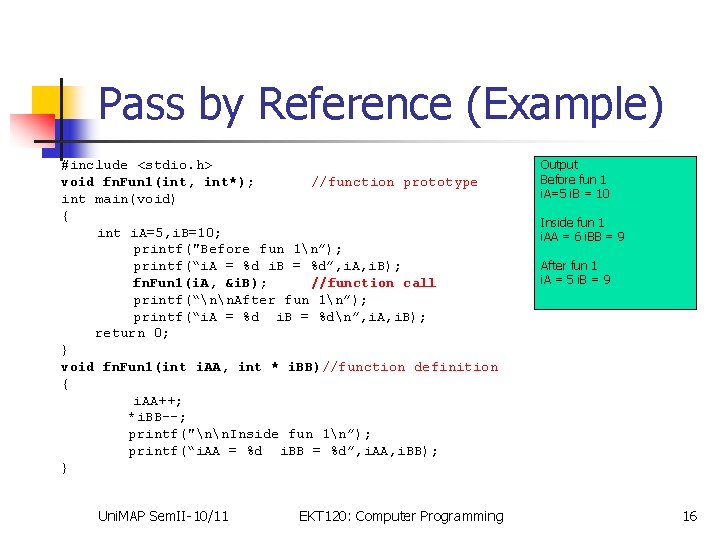 Pass by Reference (Example)

#include <stdio.h>
void fnFun1(int, int*);       //function prototype
int main(void)
{
    int iA=5,iB=10;
        printf("Before fun 1\n”);
        printf(“iA = %d iB = %d”,iA,iB);
        fnFun1(iA, &iB);     //function call
        printf(“\n\nAfter fun 1\n”);
        printf(“iA = %d  iB = %d\n”,iA,iB);
    return 0;
}
void fnFun1(int iAA, int * iBB)//function definition
{
        iAA++;
        *iBB--;
        printf("\n\nInside fun 1\n”);
        printf(“iAA = %d  iBB = %d”,iAA,iBB);
}

Output
Before fun 1
iA=5 iB = 10

Inside fun 1
iAA = 6 iBB = 9

After fun 1
iA = 5 iB = 9

UniMAP SemII-10/11

EKT120: Computer Programming

16